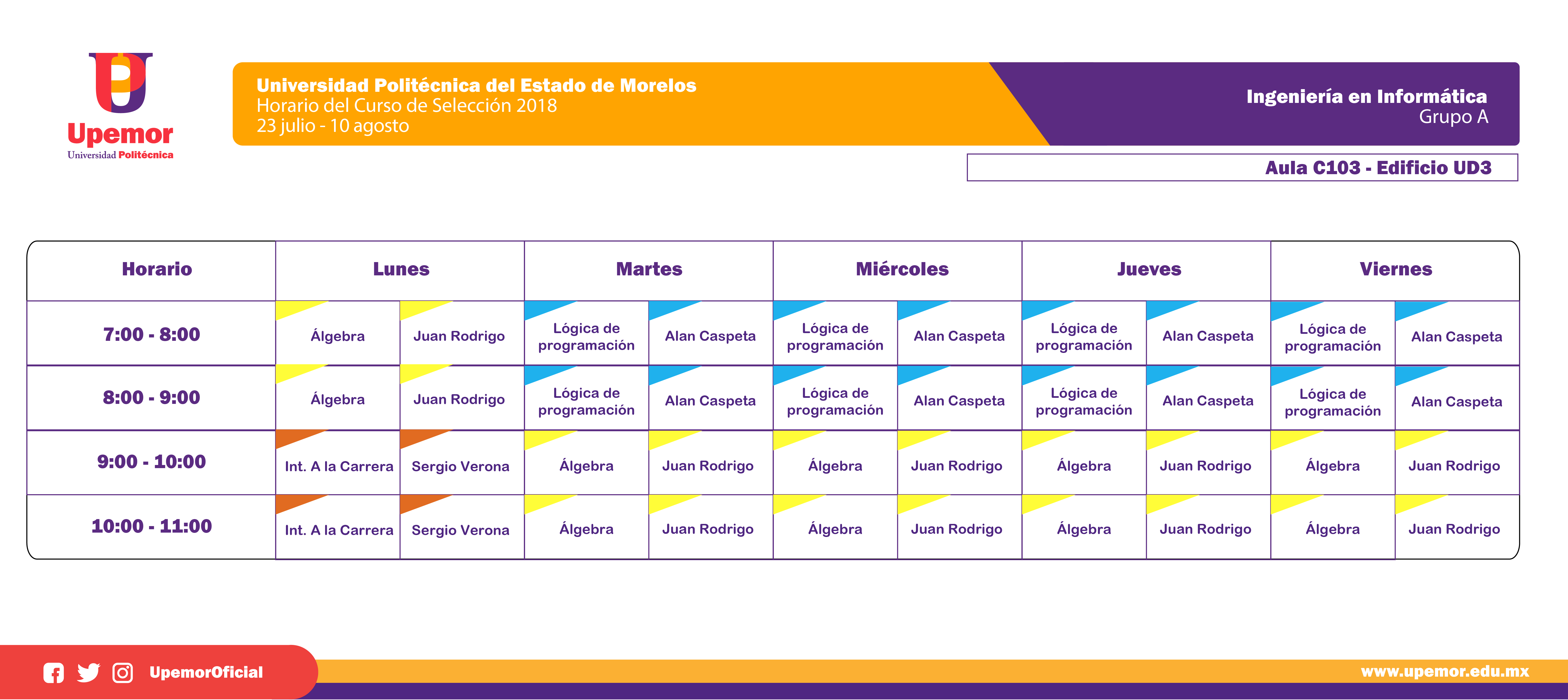 Upemor
Universidad Politécnica

Universidad Politécnica del Estado de Morelos
Horario del Curso de Selección 2018
23 julio - 10 agosto

Ingeniería en Informática
Grupo A

Aula C103 - Edificio UD3

| Horario | Lunes | | Martes | | Miércoles | | Jueves | | Viernes | |
|---|---|---|---|---|---|---|---|---|---|---|
| 7:00 - 8:00 | Álgebra | Juan Rodrigo | Lógica de programación | Alan Caspeta | Lógica de programación | Alan Caspeta | Lógica de programación | Alan Caspeta | Lógica de programación | Alan Caspeta |
| 8:00 - 9:00 | Álgebra | Juan Rodrigo | Lógica de programación | Alan Caspeta | Lógica de programación | Alan Caspeta | Lógica de programación | Alan Caspeta | Lógica de programación | Alan Caspeta |
| 9:00 - 10:00 | Int. A la Carrera | Sergio Verona | Álgebra | Juan Rodrigo | Álgebra | Juan Rodrigo | Álgebra | Juan Rodrigo | Álgebra | Juan Rodrigo |
| 10:00 - 11:00 | Int. A la Carrera | Sergio Verona | Álgebra | Juan Rodrigo | Álgebra | Juan Rodrigo | Álgebra | Juan Rodrigo | Álgebra | Juan Rodrigo |

UpemorOficial

www.upemor.edu.mx